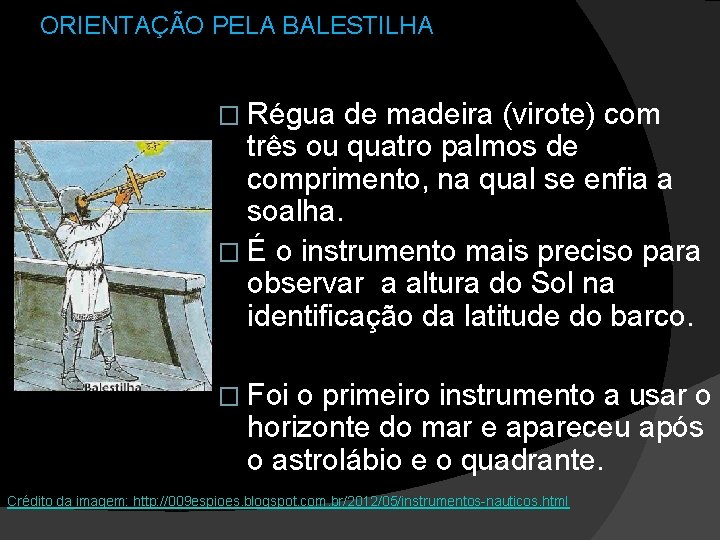 ORIENTAÇÃO PELA BALESTILHA

Balestilha

□ Régua de madeira (virote) com três ou quatro palmos de comprimento, na qual se enfia a soalha.

□ É o instrumento mais preciso para observar a altura do Sol na identificação da latitude do barco.

□ Foi o primeiro instrumento a usar o horizonte do mar e apareceu após o astrolábio e o quadrante.

Crédito da imagem: http://009espioes.blogspot.com.br/2012/05/instrumentos-nauticos.html